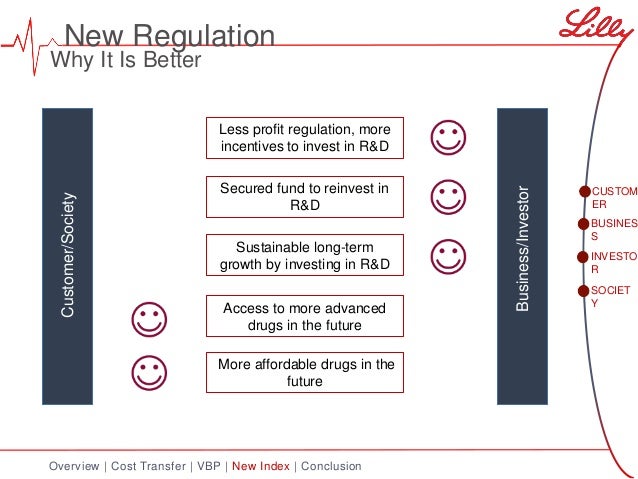 New Regulation
Why It Is Better

Lilly

Customer/Society

Less profit regulation, more incentives to invest in R&D

Secured fund to reinvest in R&D

Sustainable long-term growth by investing in R&D

Access to more advanced drugs in the future

More affordable drugs in the future

Business/Investor

CUSTOMER
BUSINESS
INVESTOR
SOCIETY

Overview | Cost Transfer | VBP | New Index | Conclusion